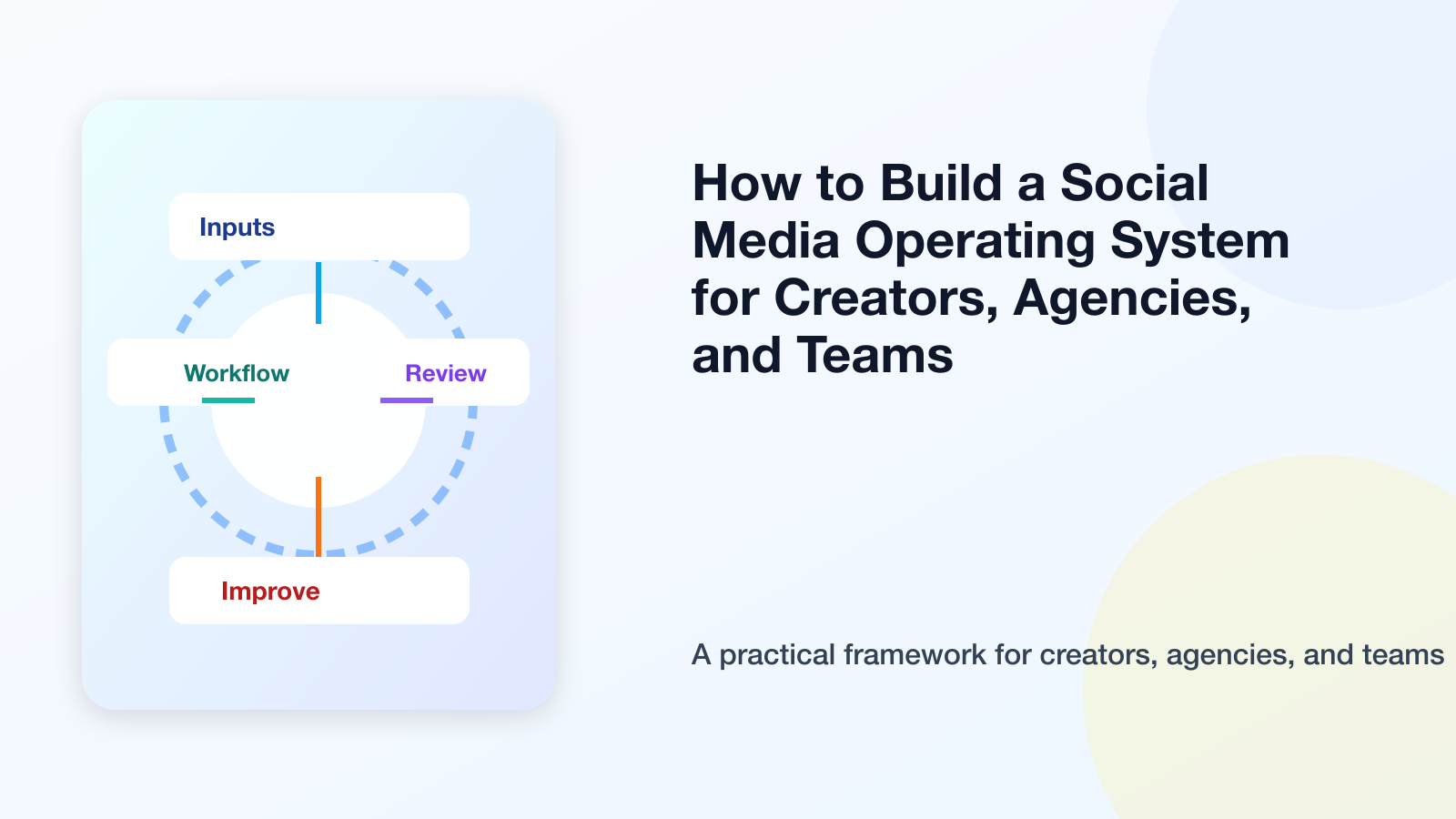 Inputs

Workflow

Review

Improve

How to Build a Social Media Operating System for Creators, Agencies, and Teams

A practical framework for creators, agencies, and teams